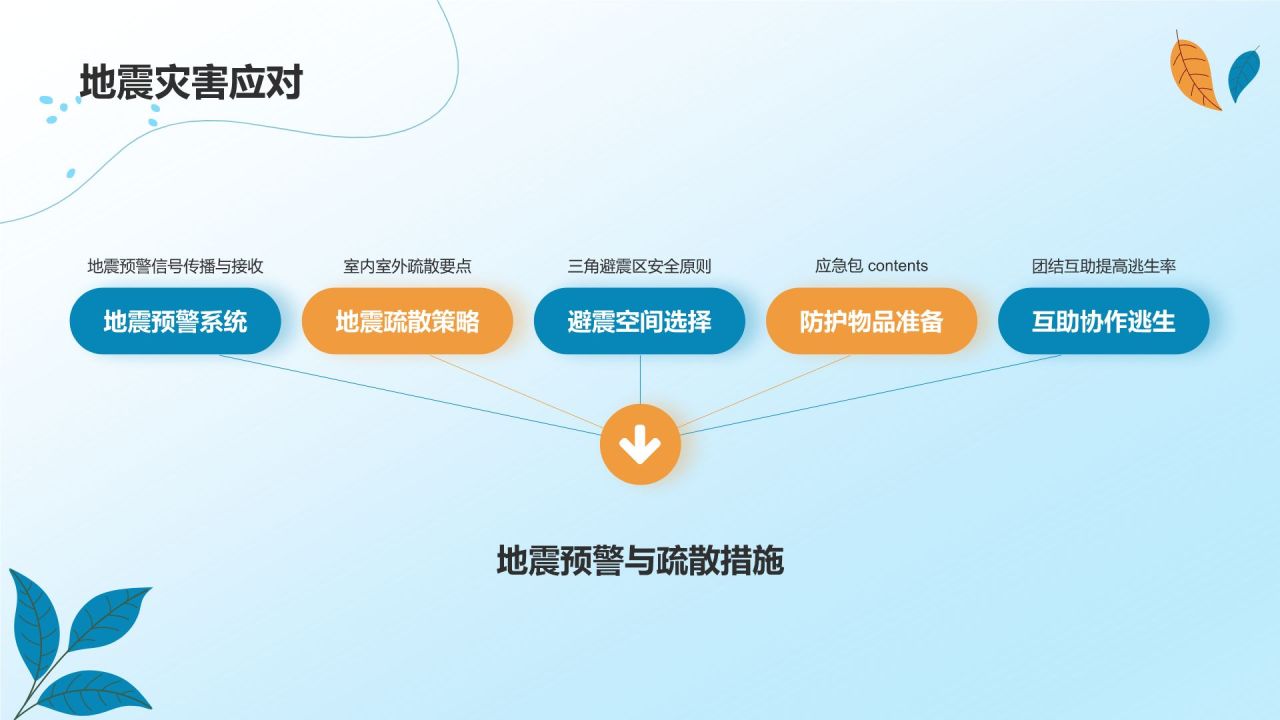 地震灾害应对

地震预警信号传播与接收
地震预警系统

室内室外疏散要点
地震疏散策略

三角避震区安全原则
避震空间选择

应急包 contents
防护物品准备

团结互助提高逃生率
互助协作逃生

地震预警与疏散措施